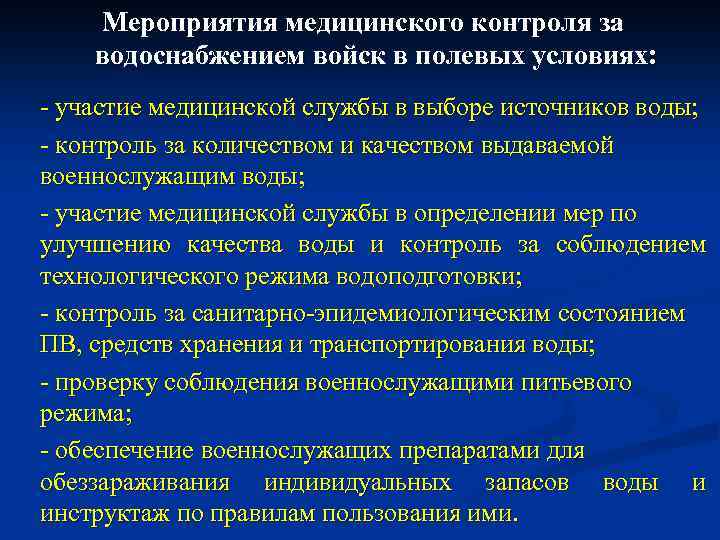 Мероприятия медицинского контроля за водоснабжением войск в полевых условиях:

- участие медицинской службы в выборе источников воды;

- контроль за количеством и качеством выдаваемой военнослужащим воды;

- участие медицинской службы в определении мер по улучшению качества воды и контроль за соблюдением технологического режима водоподготовки;

- контроль за санитарно-эпидемиологическим состоянием ПВ, средств хранения и транспортирования воды;

- проверку соблюдения военнослужащими питьевого режима;

- обеспечение военнослужащих препаратами для обеззараживания индивидуальных запасов воды и инструктаж по правилам пользования ими.